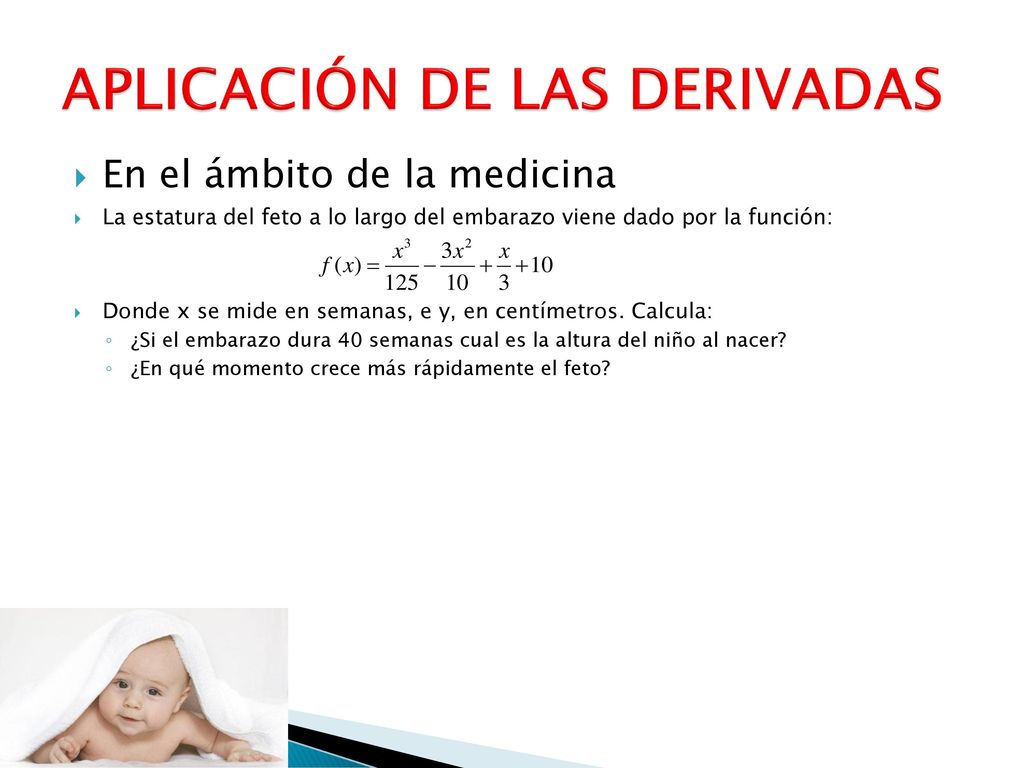 APLICACIÓN DE LAS DERIVADAS

En el ámbito de la medicina

La estatura del feto a lo largo del embarazo viene dado por la función:

$f(x) = \frac{x^3}{125} - \frac{3x^2}{10} + \frac{x}{3} + 10$

Donde x se mide en semanas, e y, en centímetros. Calcula:

¿Si el embarazo dura 40 semanas cual es la altura del niño al nacer?

¿En qué momento crece más rápidamente el feto?